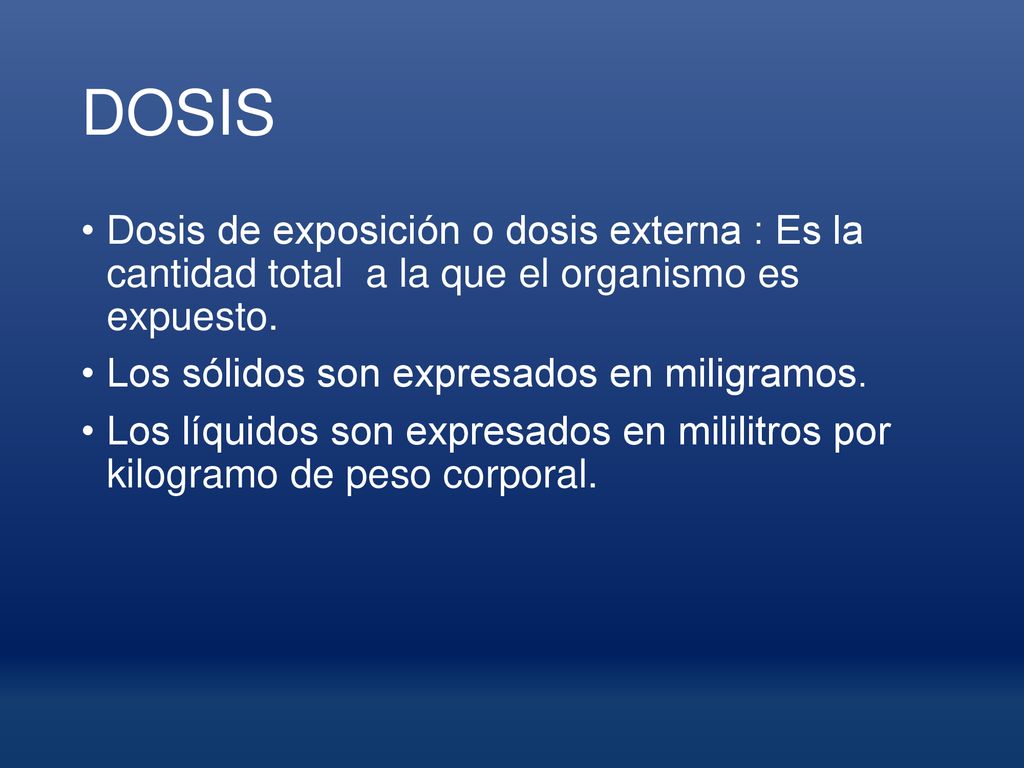 DOSIS

• Dosis de exposición o dosis externa : Es la cantidad total  a la que el organismo es expuesto.
• Los sólidos son expresados en miligramos.
• Los líquidos son expresados en mililitros por kilogramo de peso corporal.